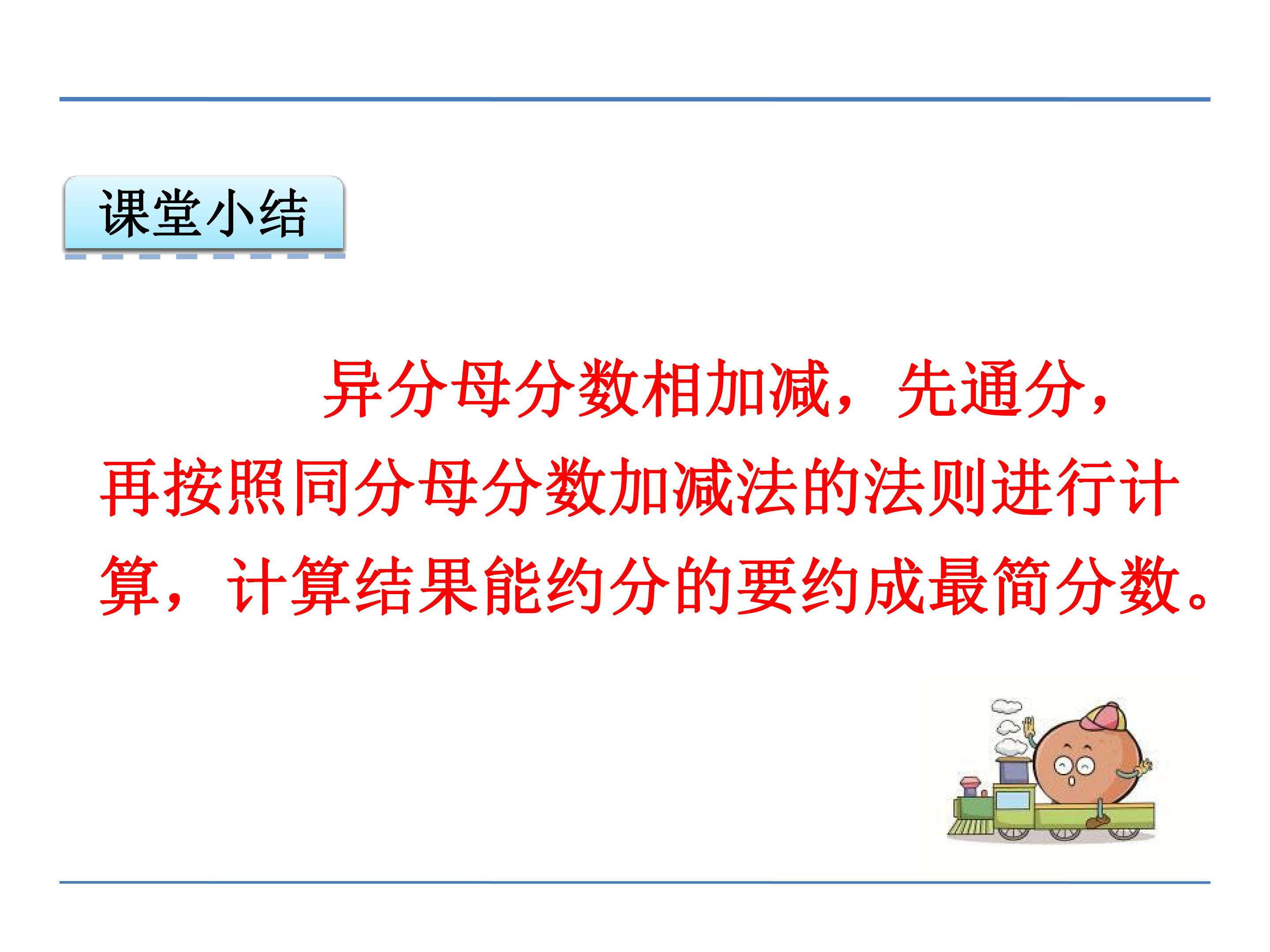 课堂小结

异分母分数相加减，先通分，再按照同分母分数加减法的法则进行计算，计算结果能约分的要约成最简分数。